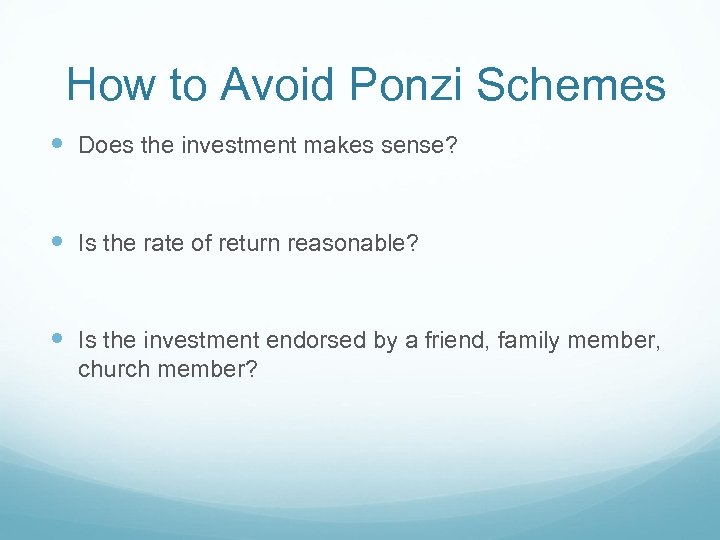 How to Avoid Ponzi Schemes

- Does the investment makes sense?

- Is the rate of return reasonable?

- Is the investment endorsed by a friend, family member, church member?